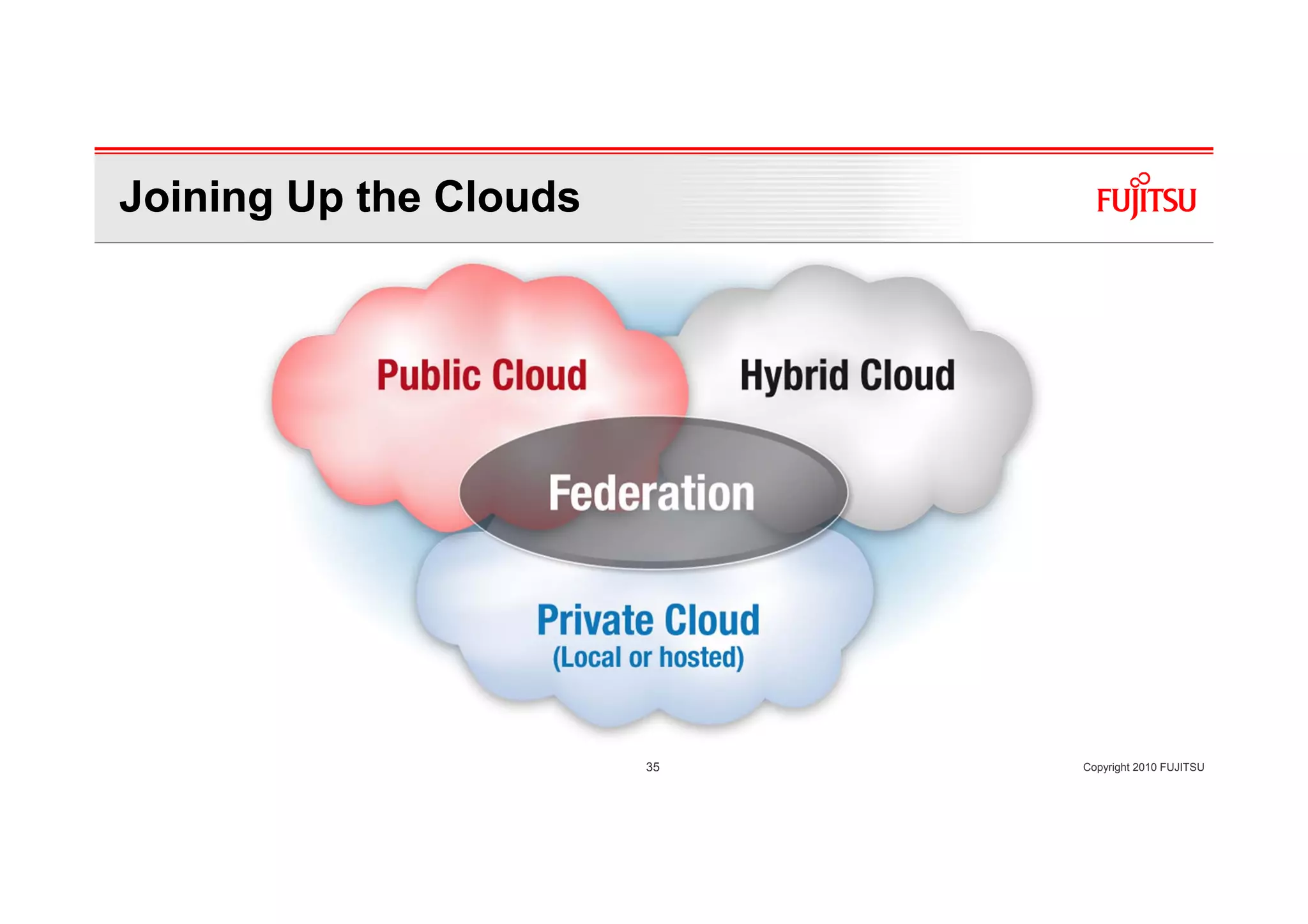 Joining Up the Clouds

FUJITSU

Public Cloud

Hybrid Cloud

Federation

Private Cloud
(Local or hosted)

35

Copyright 2010 FUJITSU